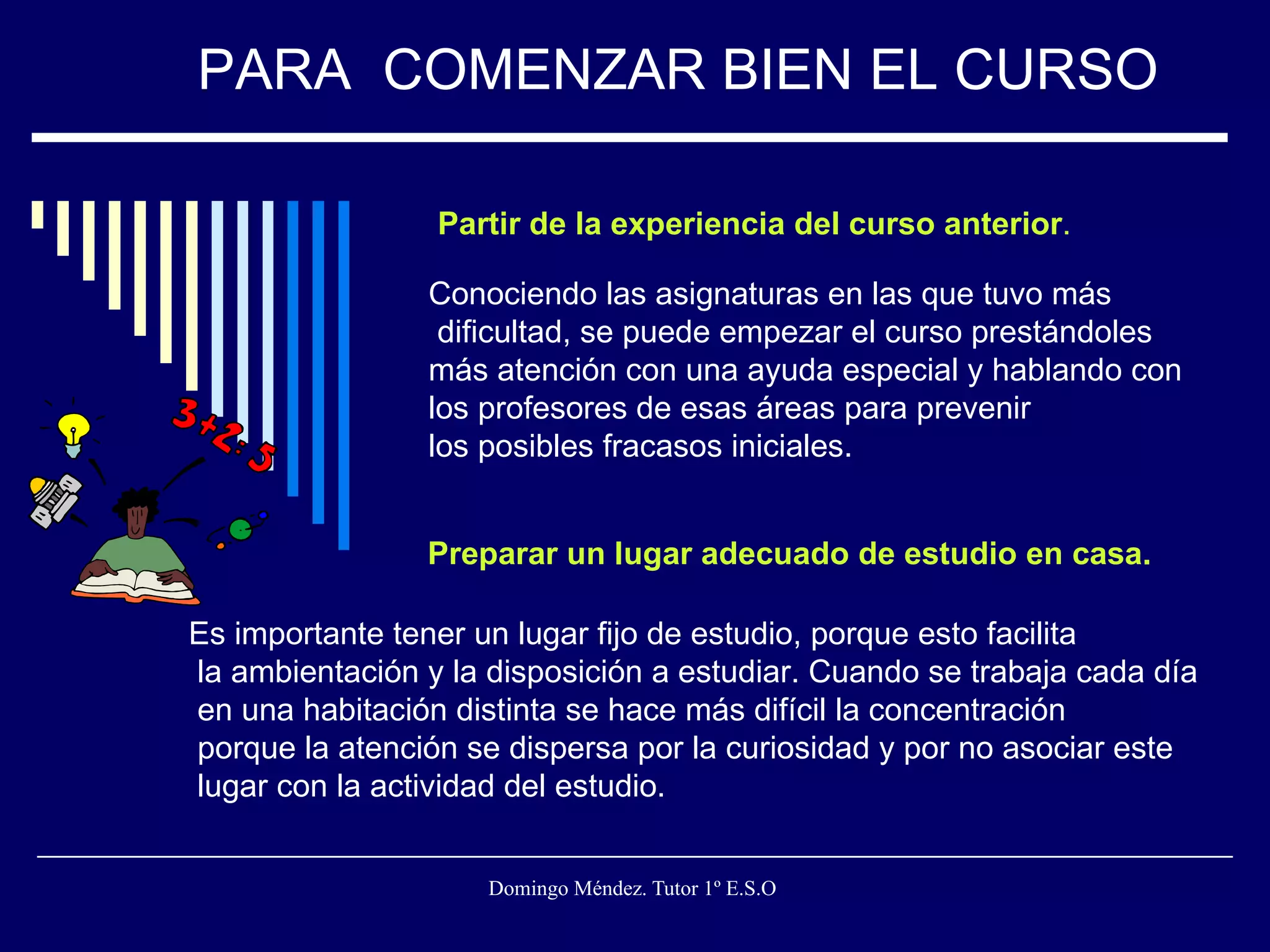 PARA COMENZAR BIEN EL CURSO

3+2:5

Partir de la experiencia del curso anterior.

Conociendo las asignaturas en las que tuvo más dificultad, se puede empezar el curso prestándoles más atención con una ayuda especial y hablando con los profesores de esas áreas para prevenir los posibles fracasos iniciales.

Preparar un lugar adecuado de estudio en casa.

Es importante tener un lugar fijo de estudio, porque esto facilita la ambientación y la disposición a estudiar. Cuando se trabaja cada día en una habitación distinta se hace más difícil la concentración porque la atención se dispersa por la curiosidad y por no asociar este lugar con la actividad del estudio.

Domingo Méndez. Tutor 1º E.S.O